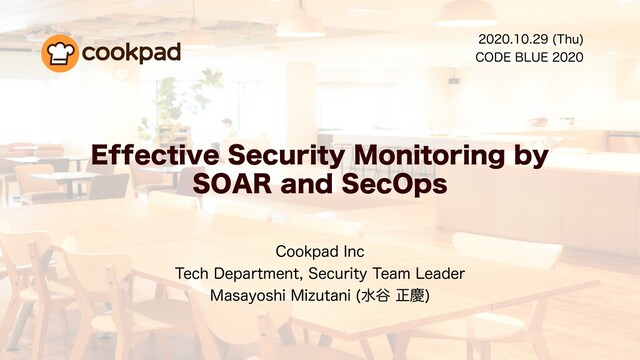 cookpad

2020.10.29 (Thu)
CODE BLUE 2020

Effective Security Monitoring by SOAR and SecOps

Cookpad Inc
Tech Department, Security Team Leader
Masayoshi Mizutani (水谷 正慶)